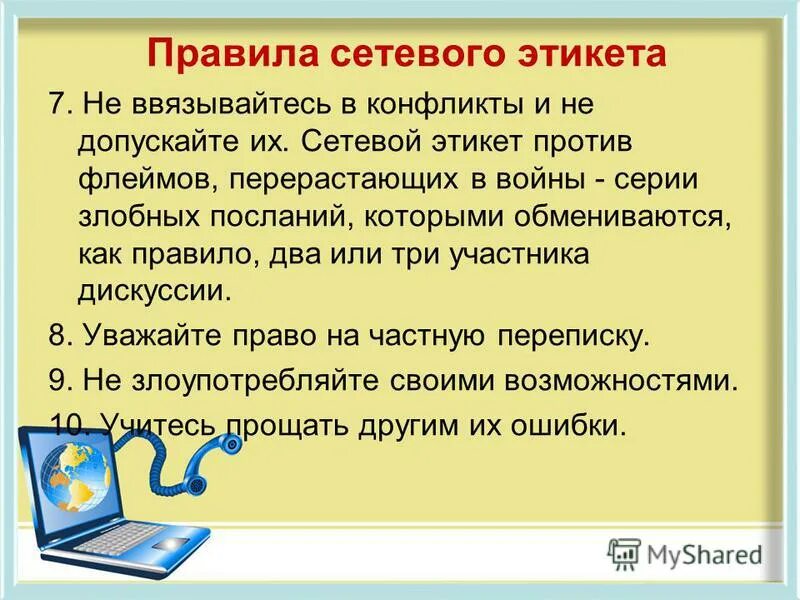 Правила сетевого этикета

7. Не ввязывайтесь в конфликты и не допускайте их. Сетевой этикет против флеймов, перерастающих в войны - серии злобных посланий, которыми обмениваются, как правило, два или три участника дискуссии.

8. Уважайте право на частную переписку.

9. Не злоупотребляйте своими возможностями.

10. Учитесь прощать другим их ошибки.

MyShared